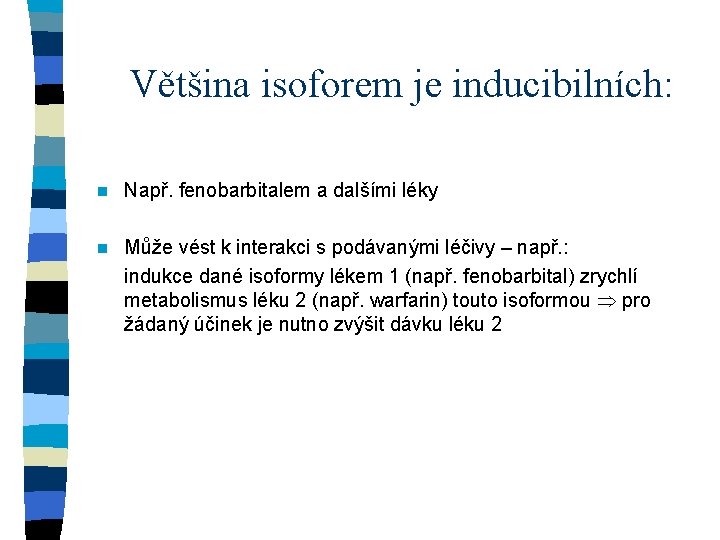 Většina isoforem je inducibilních:

Např. fenobarbitalem a dalšími léky

Může vést k interakci s podávanými léčivy – např.:
indukce dané isoformy lékem 1 (např. fenobarbital) zrychlí metabolismus léku 2 (např. warfarin) touto isoformou $\Rightarrow$ pro žádaný účinek je nutno zvýšit dávku léku 2